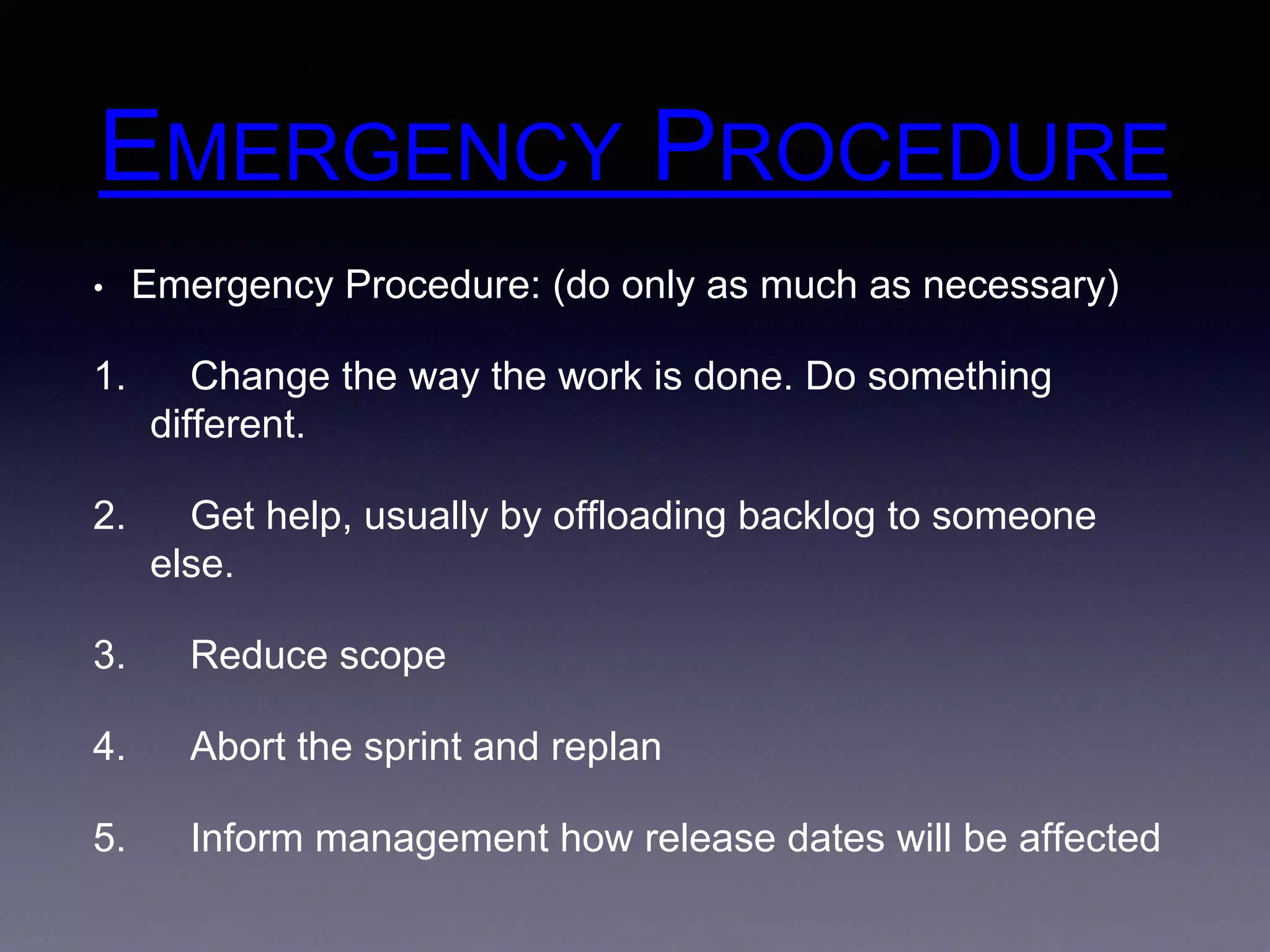 EMERGENCY PROCEDURE

• Emergency Procedure: (do only as much as necessary)

1. Change the way the work is done. Do something different.

2. Get help, usually by offloading backlog to someone else.

3. Reduce scope

4. Abort the sprint and replan

5. Inform management how release dates will be affected